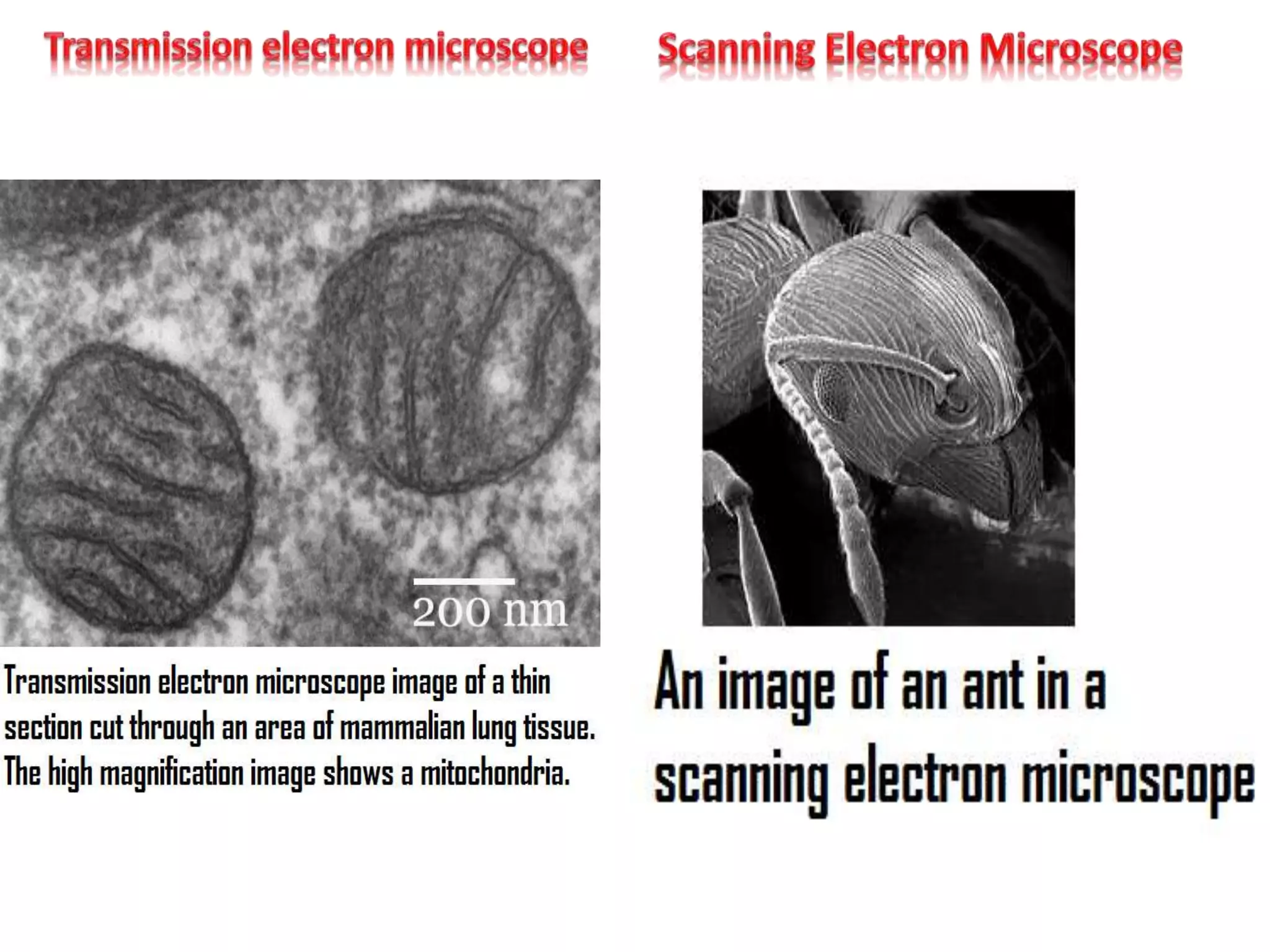 Transmission electron microscope

200 nm

Transmission electron microscope image of a thin section cut through an area of mammalian lung tissue. The high magnification image shows a mitochondria.

Scanning Electron Microscope

An image of an ant in a scanning electron microscope